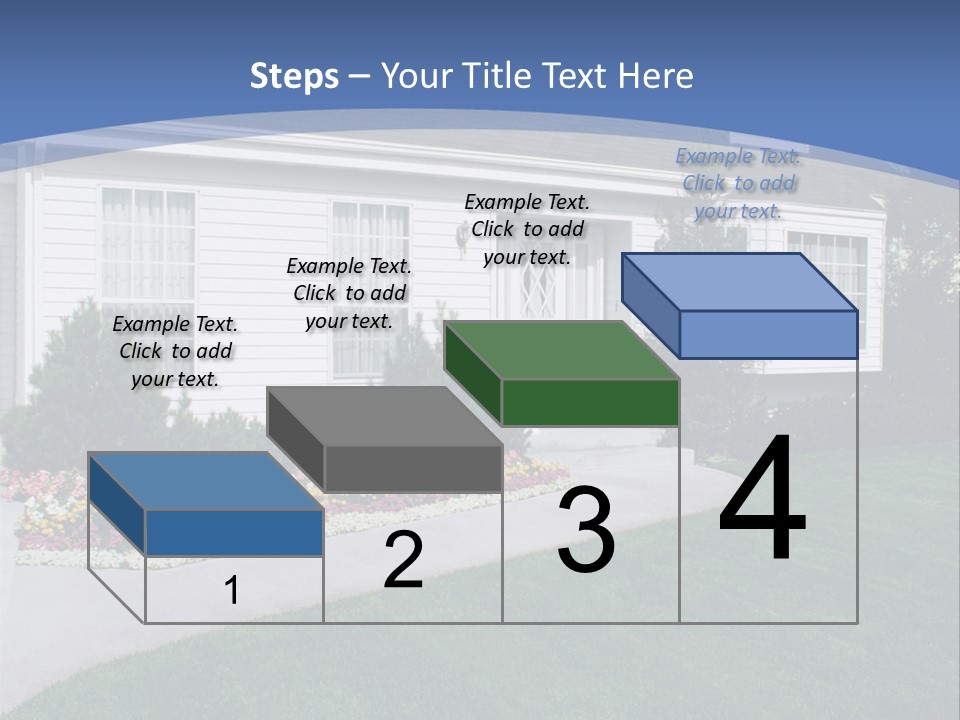 Steps – Your Title Text Here

Example Text. Click to add your text.

Example Text. Click to add your text.

Example Text. Click to add your text.

Example Text. Click to add your text.

1

2

3

4